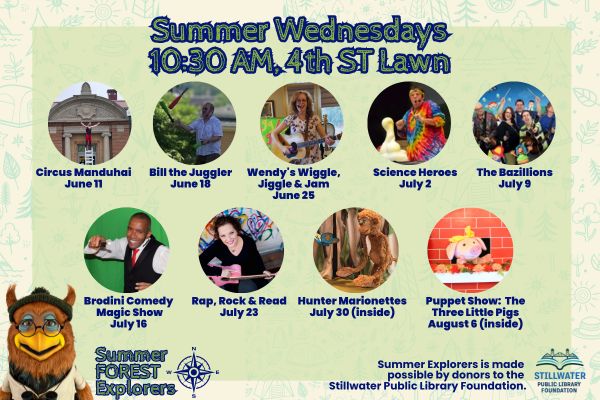 Summer Wednesdays
10:30 AM, 4th ST Lawn

Circus Manduhai
June 11

Bill the Juggler
June 18

Wendy's Wiggle, Jiggle & Jam
June 25

Science Heroes
July 2

The Bazillions
July 9

Brodini Comedy Magic Show
July 16

Rap, Rock & Read
July 23

Hunter Marionettes
July 30 (inside)

Puppet Show: The Three Little Pigs
August 6 (inside)

Summer FOREST Explorers

N
W
E
S

Summer Explorers is made possible by donors to the Stillwater Public Library Foundation.

STILLWATER
PUBLIC LIBRARY
FOUNDATION